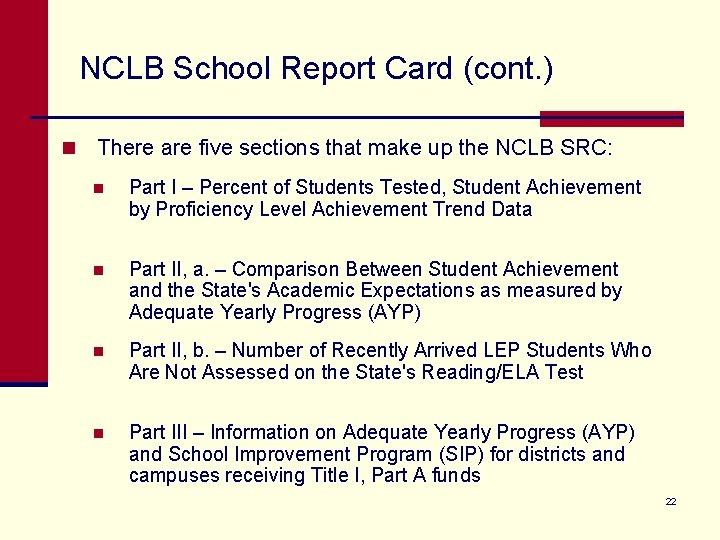 NCLB School Report Card (cont.)

There are five sections that make up the NCLB SRC:

Part I – Percent of Students Tested, Student Achievement by Proficiency Level Achievement Trend Data

Part II, a. – Comparison Between Student Achievement and the State's Academic Expectations as measured by Adequate Yearly Progress (AYP)

Part II, b. – Number of Recently Arrived LEP Students Who Are Not Assessed on the State's Reading/ELA Test

Part III – Information on Adequate Yearly Progress (AYP) and School Improvement Program (SIP) for districts and campuses receiving Title I, Part A funds

22